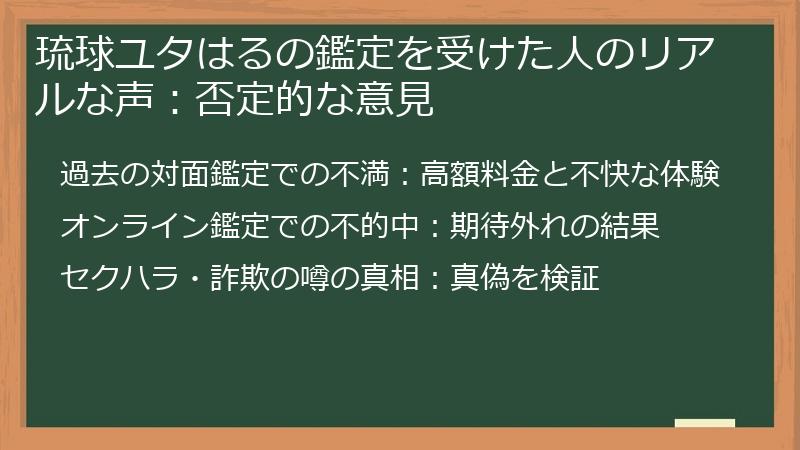 琉球ユタはるの鑑定を受けた人のリアルな声：否定的な意見

過去の対面鑑定での不満：高額料金と不快な体験

オンライン鑑定での不的中：期待外れの結果

セクハラ・詐欺の噂の真相：真偽を検証